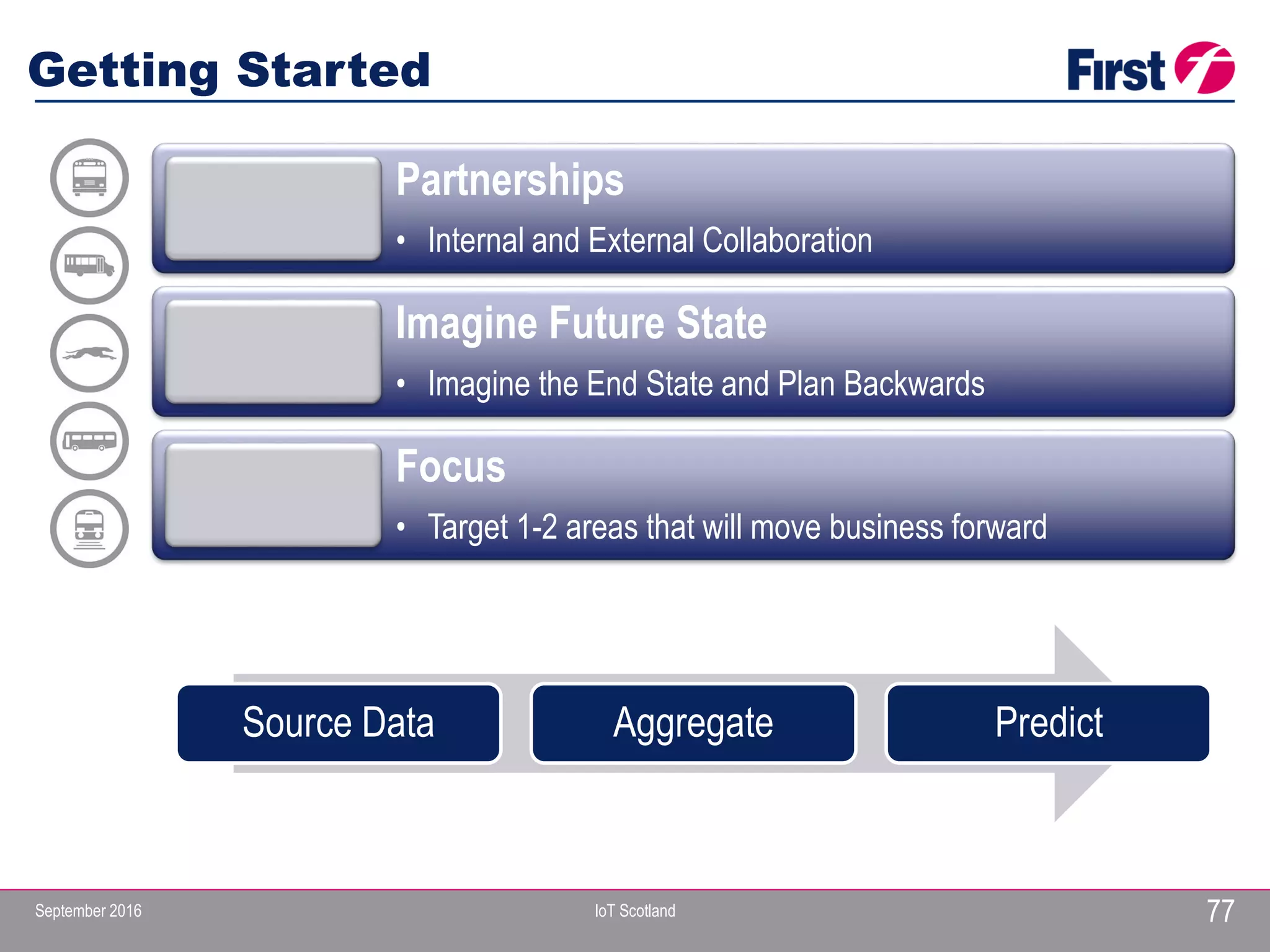 Getting Started

First

Partnerships

• Internal and External Collaboration

Imagine Future State

• Imagine the End State and Plan Backwards

Focus

• Target 1-2 areas that will move business forward

Source Data

Aggregate

Predict

September 2016

IoT Scotland

77